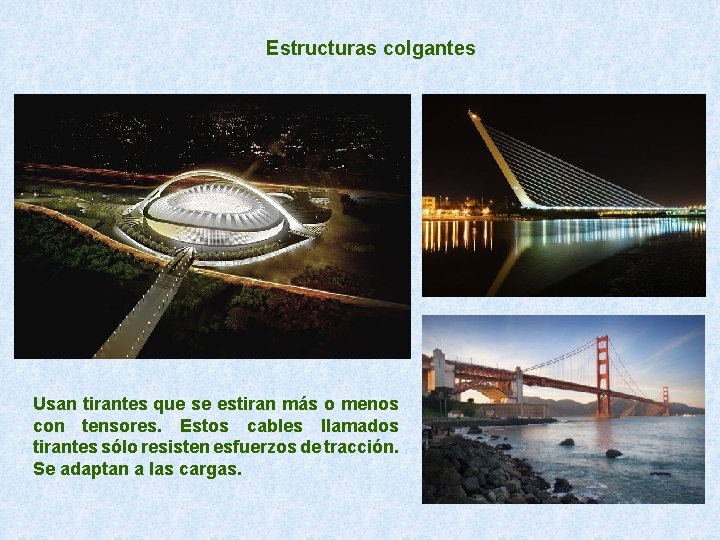 Estructuras colgantes

Usan tirantes que se estiran más o menos con tensores. Estos cables llamados tirantes sólo resisten esfuerzos de tracción. Se adaptan a las cargas.